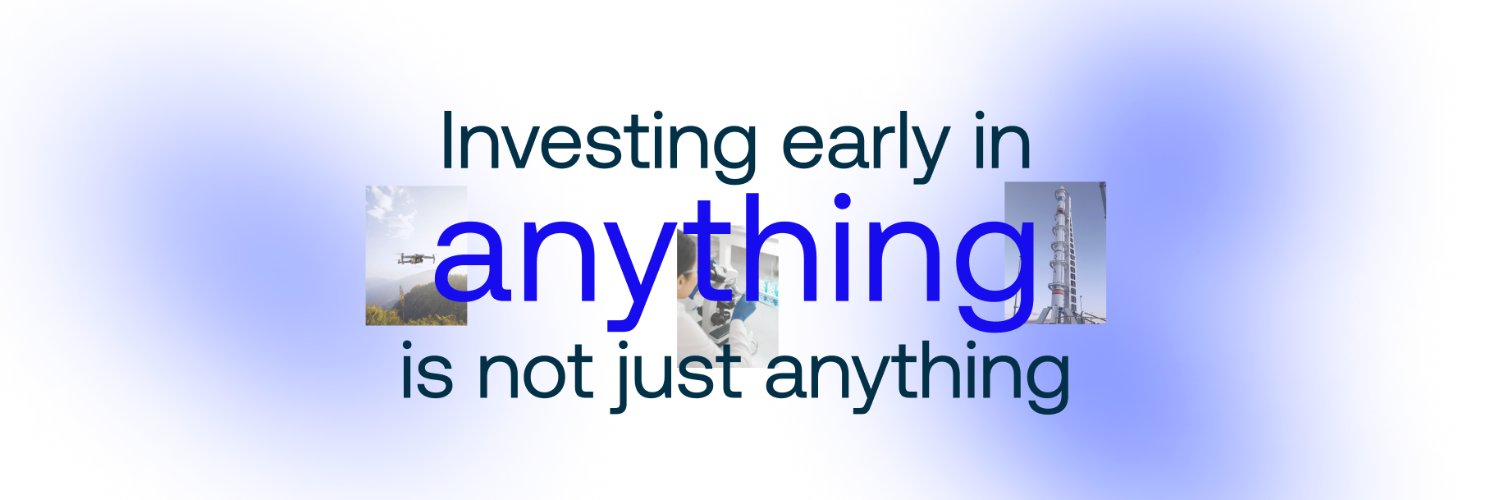 Investing early in
anything
is not just anything